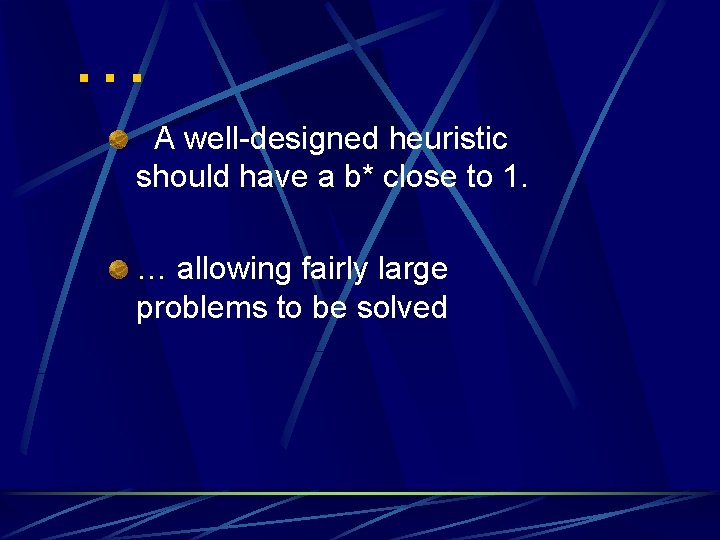 …

A well-designed heuristic should have a b* close to 1.

… allowing fairly large problems to be solved